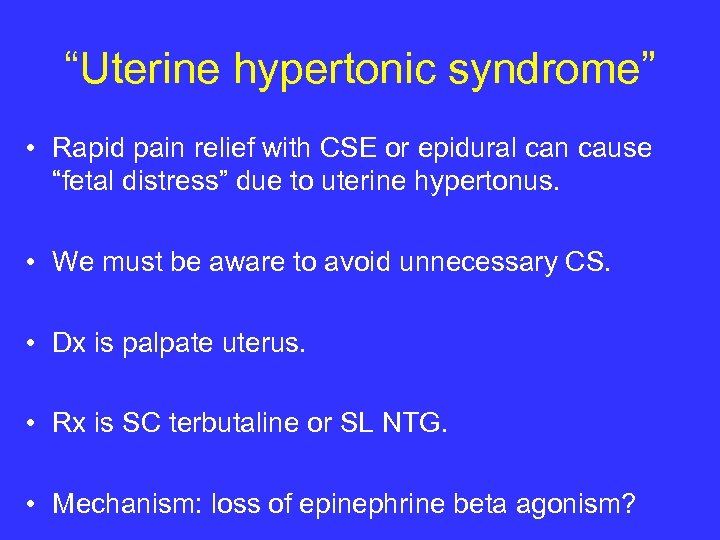 “Uterine hypertonic syndrome”

• Rapid pain relief with CSE or epidural can cause “fetal distress” due to uterine hypertonus.

• We must be aware to avoid unnecessary CS.

• Dx is palpate uterus.

• Rx is SC terbutaline or SL NTG.

• Mechanism: loss of epinephrine beta agonism?